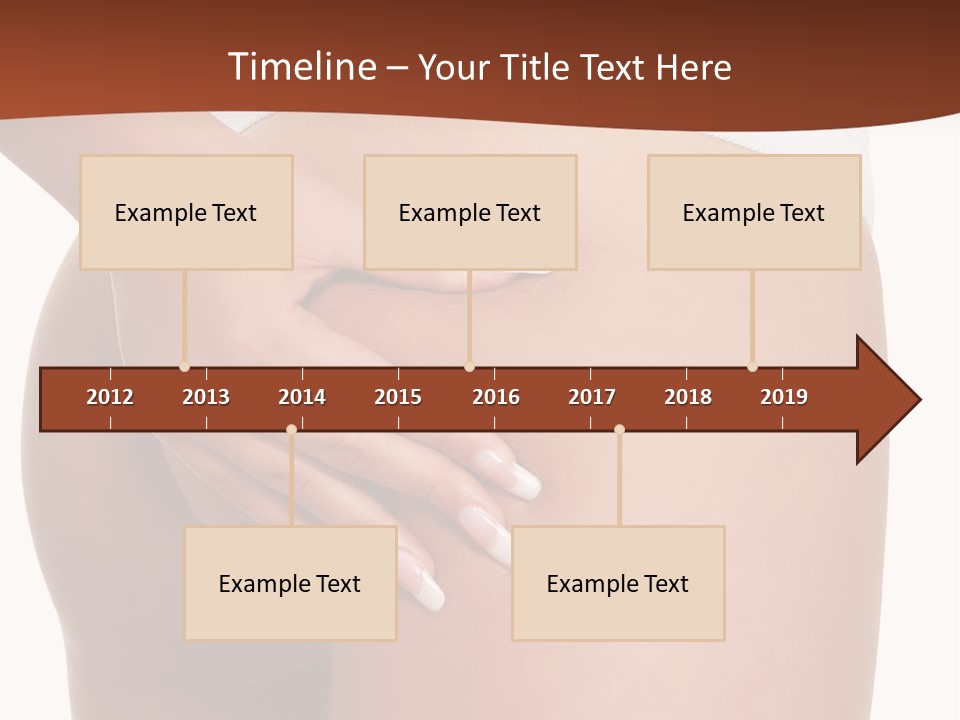 Timeline – Your Title Text Here

Example Text

Example Text

Example Text

2012 2013 2014 2015 2016 2017 2018 2019

Example Text

Example Text